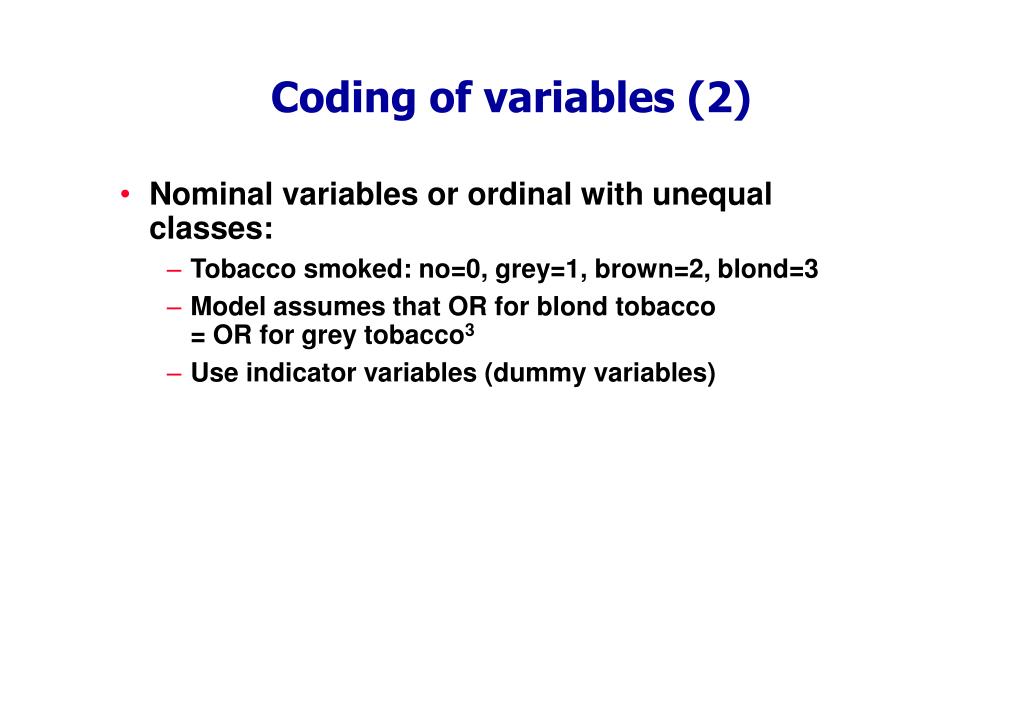 Coding of variables (2)

• Nominal variables or ordinal with unequal classes:

– Tobacco smoked: no=0, grey=1, brown=2, blond=3

– Model assumes that OR for blond tobacco = OR for grey tobacco$^3$

– Use indicator variables (dummy variables)